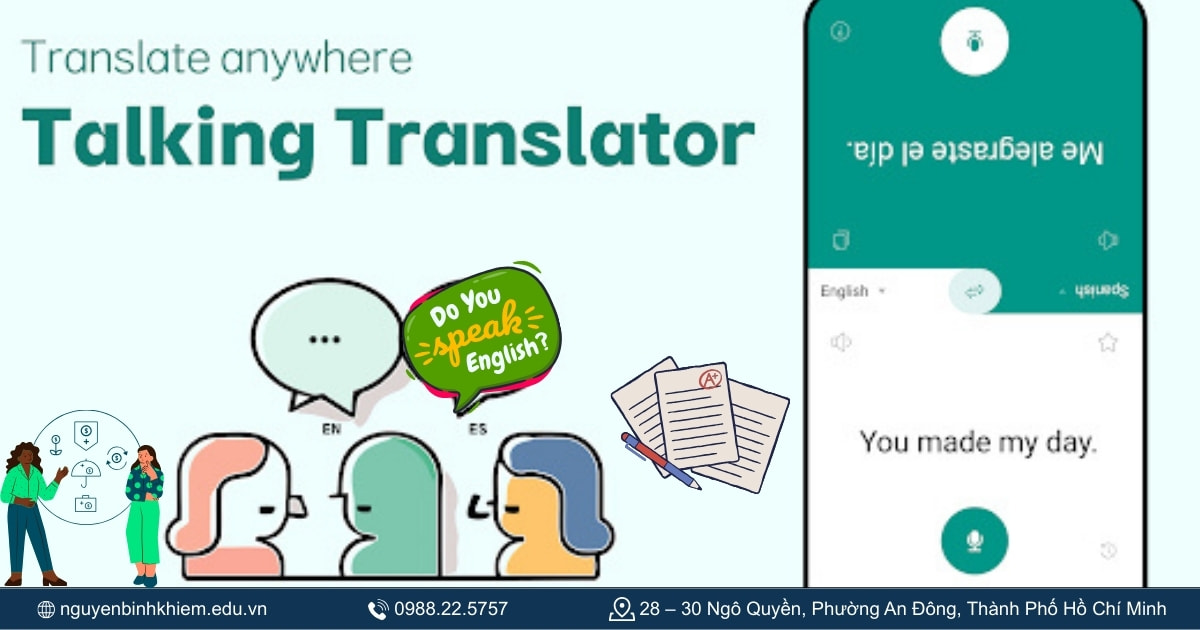 Translate anywhere
Talking Translator

...

Do You speak English?

EN
ES

A+

Me alegraste el día.

English
Spanish

You made my day.

nguyenbinhkhiem.edu.vn
0988.22.5757
28 – 30 Ngô Quyền, Phường An Đông, Thành Phố Hồ Chí Minh